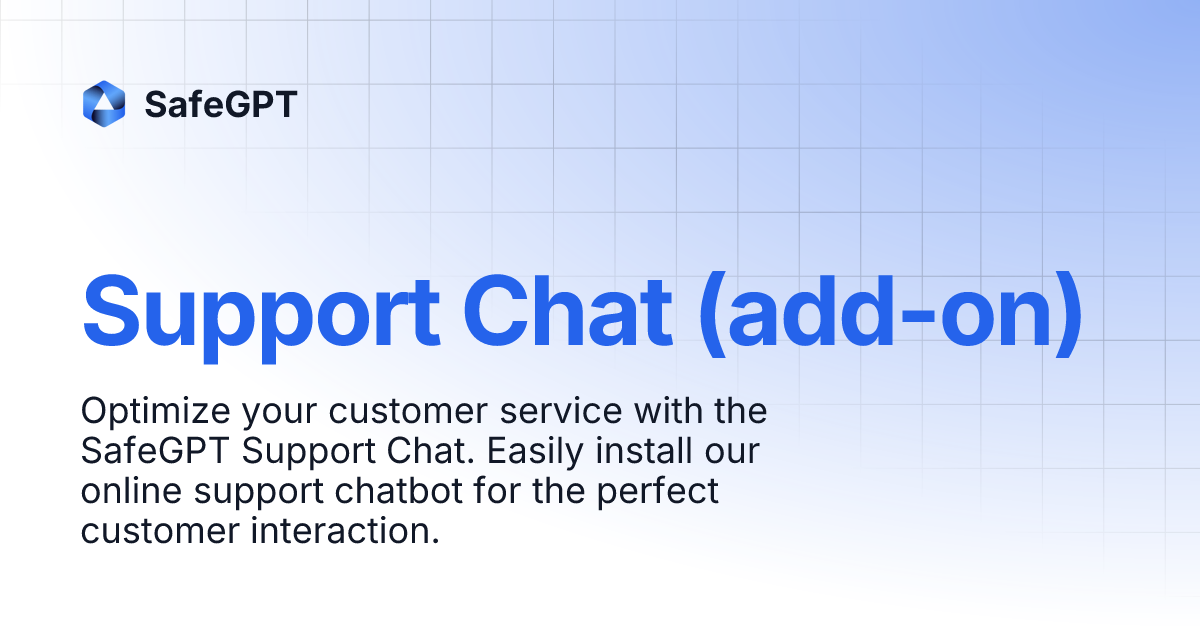 SafeGPT

Support Chat (add-on)

Optimize your customer service with the SafeGPT Support Chat. Easily install our online support chatbot for the perfect customer interaction.